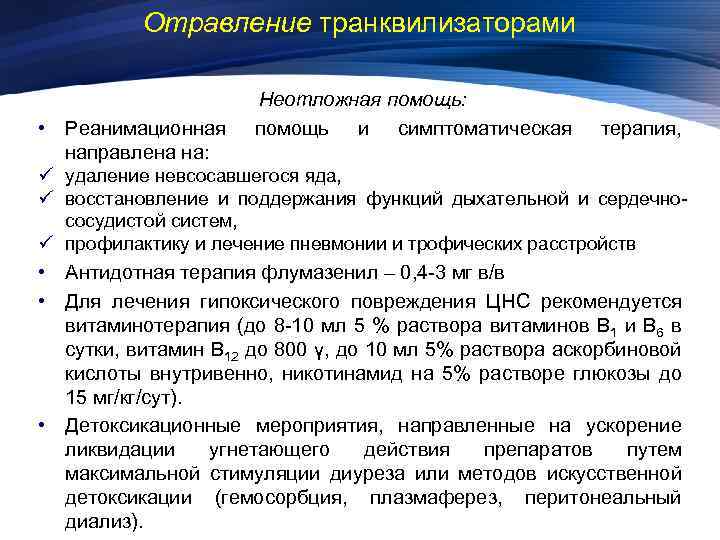 Отравление транквилизаторами

Неотложная помощь:

• Реанимационная помощь и симптоматическая терапия, направлена на:
✓ удаление невсосавшегося яда,
✓ восстановление и поддержания функций дыхательной и сердечно-сосудистой систем,
✓ профилактику и лечение пневмонии и трофических расстройств
• Антидотная терапия флумазенил – 0,4-3 мг в/в
• Для лечения гипоксического повреждения ЦНС рекомендуется витаминотерапия (до 8-10 мл 5 % раствора витаминов $B_1$ и $B_6$ в сутки, витамин $B_{12}$ до 800 γ, до 10 мл 5% раствора аскорбиновой кислоты внутривенно, никотинамид на 5% растворе глюкозы до 15 мг/кг/сут).
• Детоксикационные мероприятия, направленные на ускорение ликвидации угнетающего действия препаратов путем максимальной стимуляции диуреза или методов искусственной детоксикации (гемосорбция, плазмаферез, перитонеальный диализ).